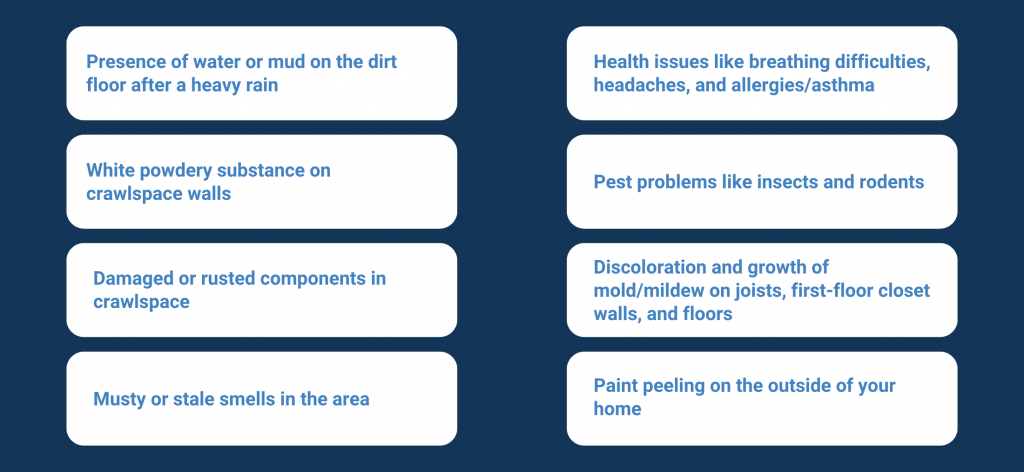 Presence of water or mud on the dirt floor after a heavy rain

White powdery substance on crawlspace walls

Damaged or rusted components in crawlspace

Musty or stale smells in the area

Health issues like breathing difficulties, headaches, and allergies/asthma

Pest problems like insects and rodents

Discoloration and growth of mold/mildew on joists, first-floor closet walls, and floors

Paint peeling on the outside of your home